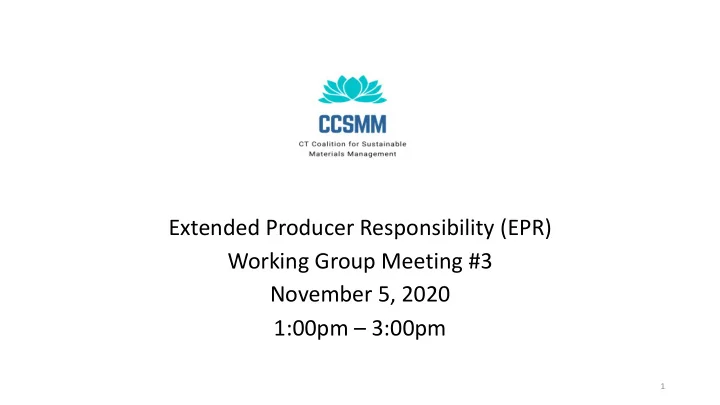 CCSMM
CT Coalition for Sustainable Materials Management

Extended Producer Responsibility (EPR)
Working Group Meeting #3
November 5, 2020
1:00pm – 3:00pm

1